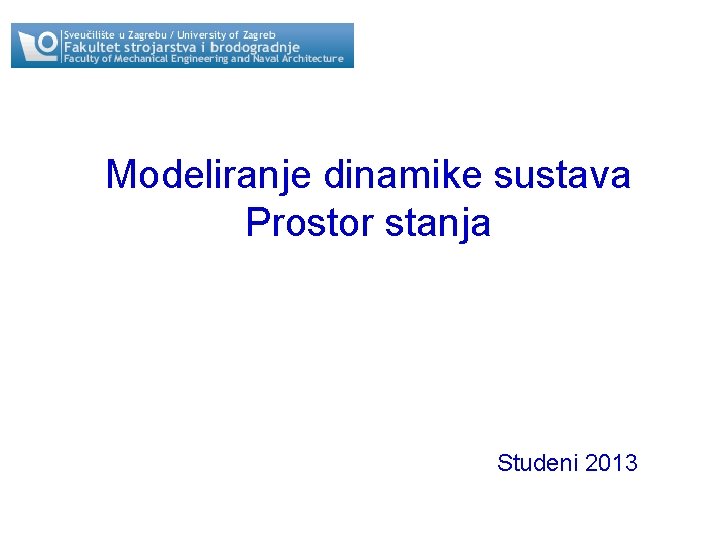 Sveučilište u Zagrebu / University of Zagreb
Fakultet strojarstva i brodogradnje
Faculty of Mechanical Engineering and Naval Architecture

Modeliranje dinamike sustava
Prostor stanja

Studeni 2013